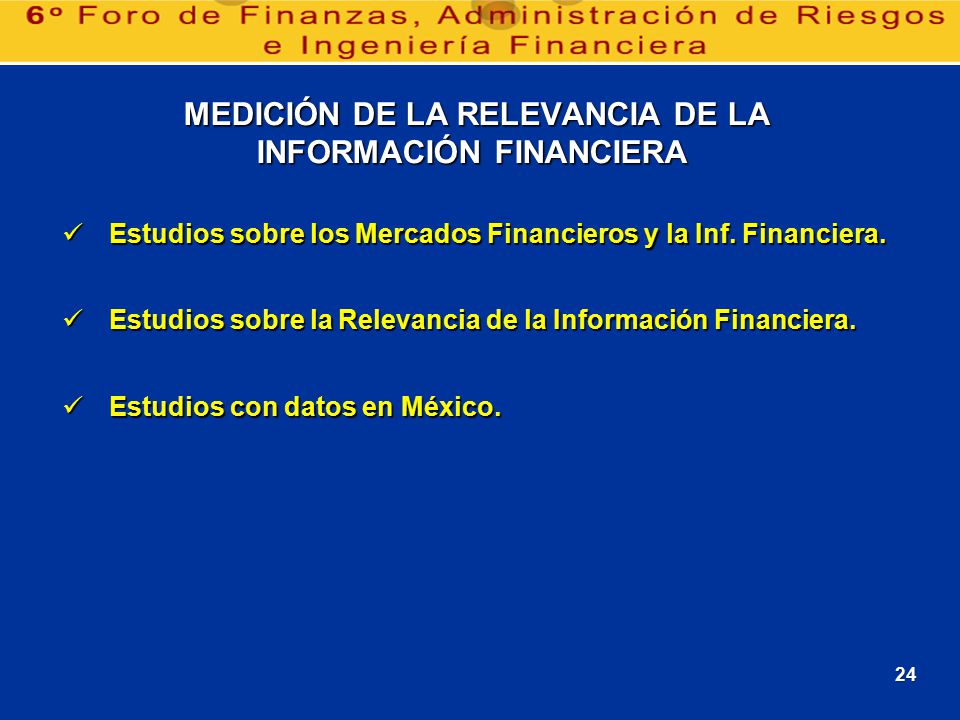 6º Foro de Finanzas, Administración de Riesgos e Ingeniería Financiera

MEDICIÓN DE LA RELEVANCIA DE LA INFORMACIÓN FINANCIERA

✓ Estudios sobre los Mercados Financieros y la Inf. Financiera.

✓ Estudios sobre la Relevancia de la Información Financiera.

✓ Estudios con datos en México.

24